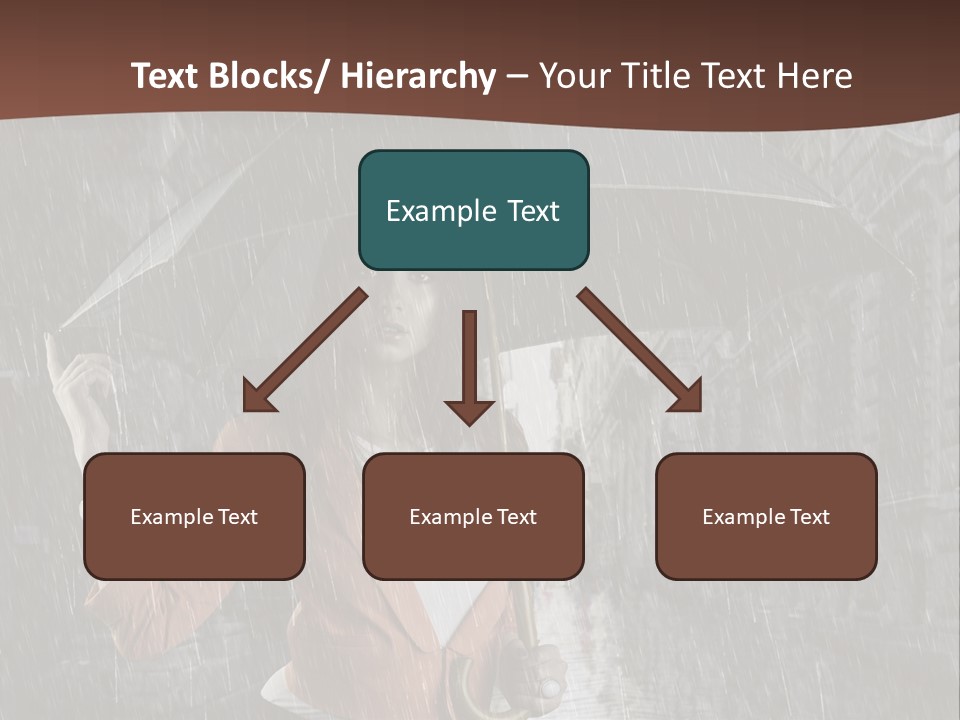 Text Blocks/ Hierarchy – Your Title Text Here

Example Text

Example Text

Example Text

Example Text